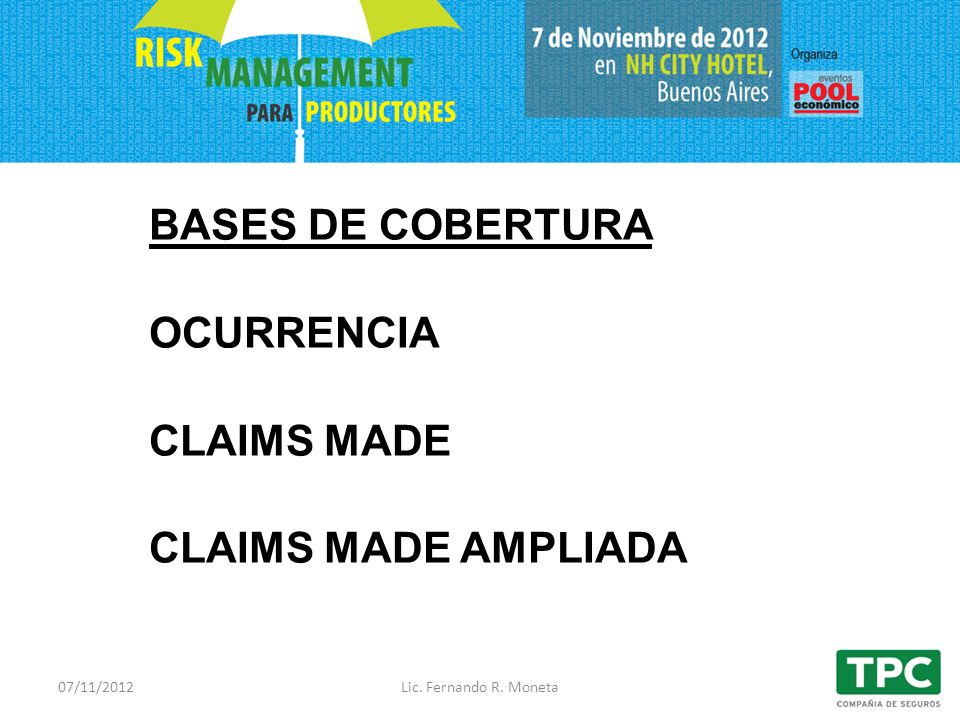 RISK MANAGEMENT PARA PRODUCTORES

7 de Noviembre de 2012 en NH CITY HOTEL, Buenos Aires

Organiza
eventos POOL económico

BASES DE COBERTURA

OCURRENCIA

CLAIMS MADE

CLAIMS MADE AMPLIADA

07/11/2012

Lic. Fernando R. Moneta

TPC
COMPAÑIA DE SEGUROS